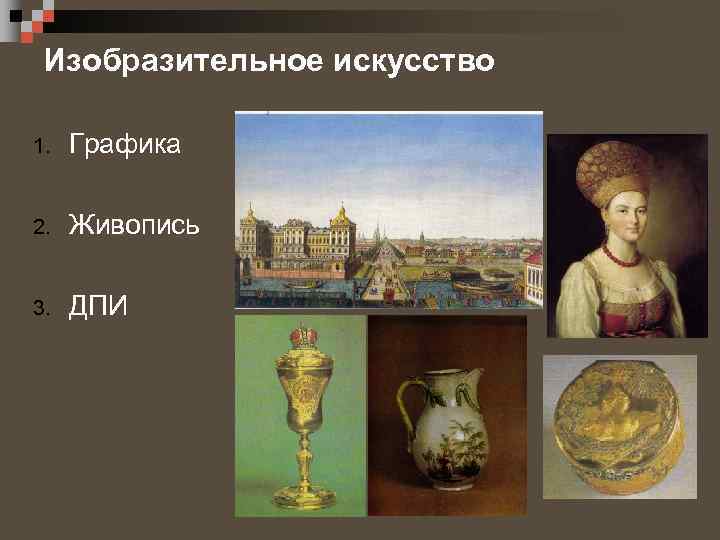 Изобразительное искусство

1. Графика
2. Живопись
3. ДПИ